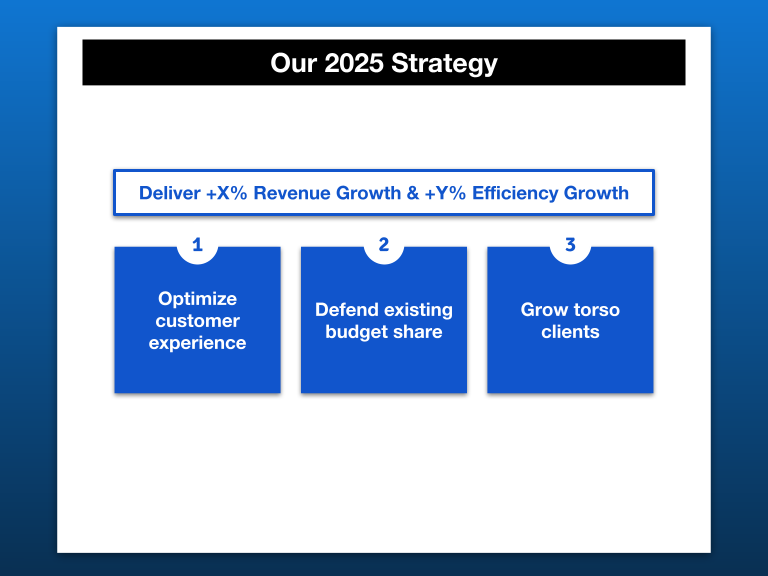 Our 2025 Strategy

Deliver +X% Revenue Growth & +Y% Efficiency Growth

1

Optimize customer experience

2

Defend existing budget share

3

Grow torso clients